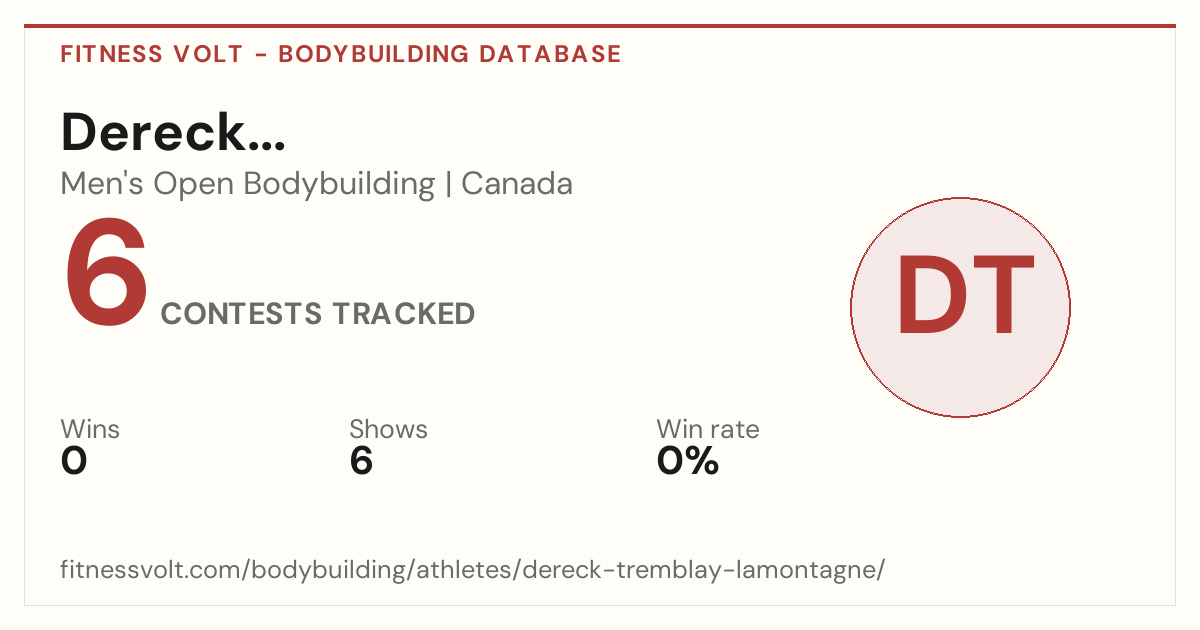 FITNESS VOLT - BODYBUILDING DATABASE

Dereck...

Men's Open Bodybuilding | Canada

6 CONTESTS TRACKED

DT

Wins
0

Shows
6

Win rate
0%

fitnessvolt.com/bodybuilding/athletes/dereck-tremblay-lamontagne/